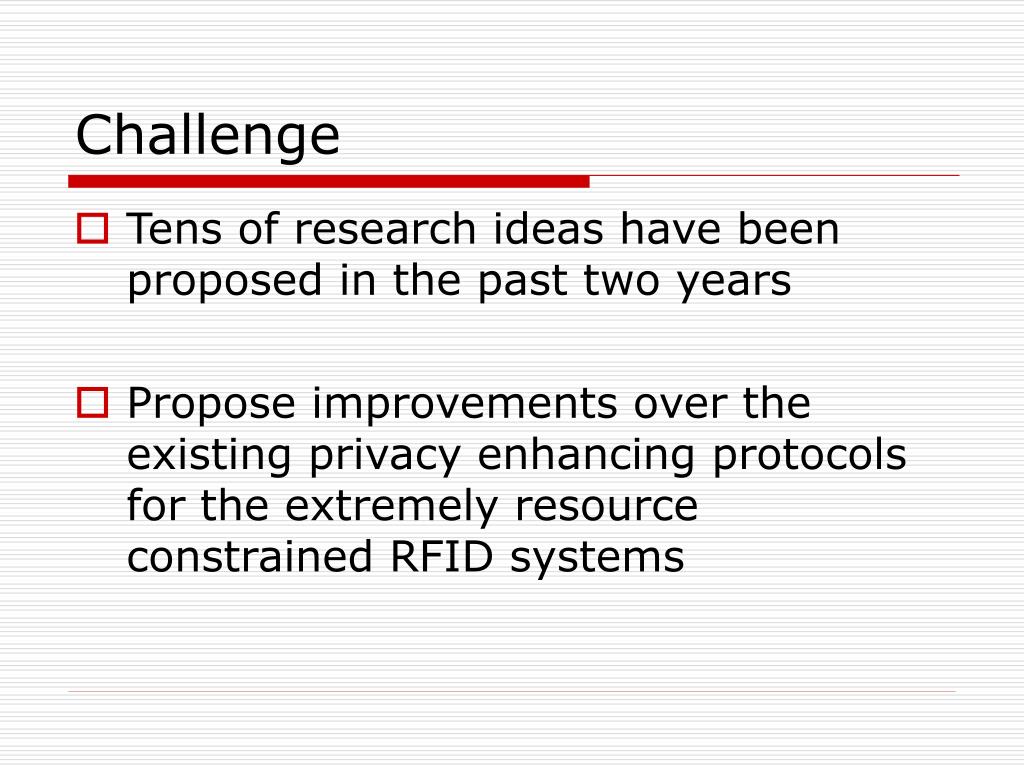 Challenge

Tens of research ideas have been proposed in the past two years

Propose improvements over the existing privacy enhancing protocols for the extremely resource constrained RFID systems